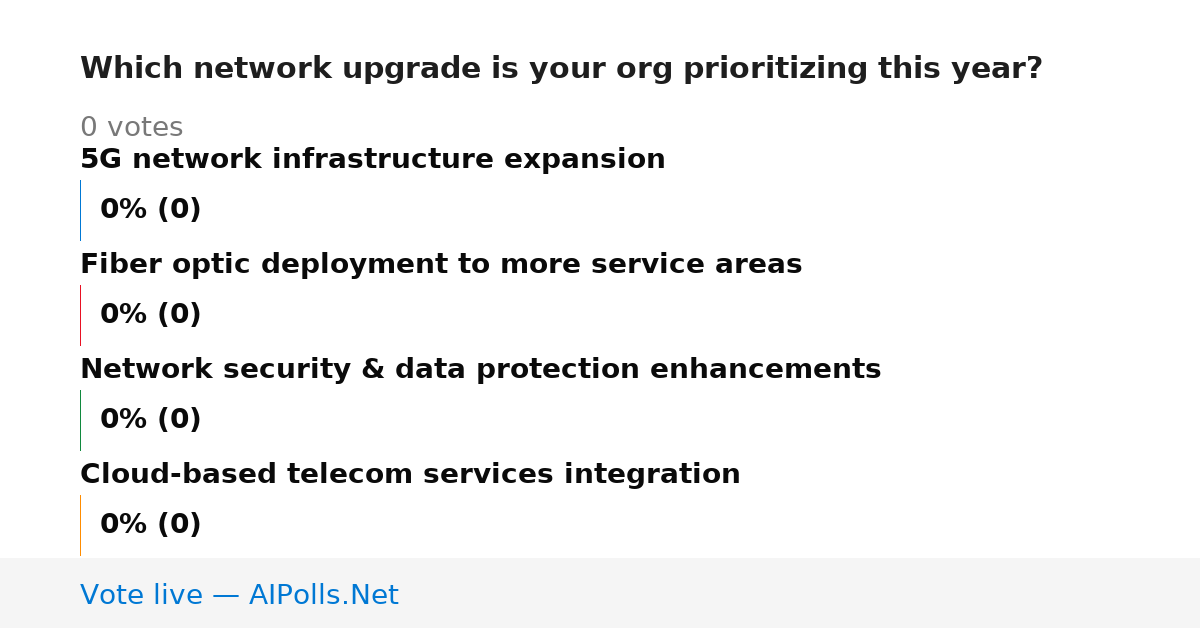 Which network upgrade is your org prioritizing this year?

0 votes

5G network infrastructure expansion

0% (0)

Fiber optic deployment to more service areas

0% (0)

Network security & data protection enhancements

0% (0)

Cloud-based telecom services integration

0% (0)

Vote live — AIPolls.Net